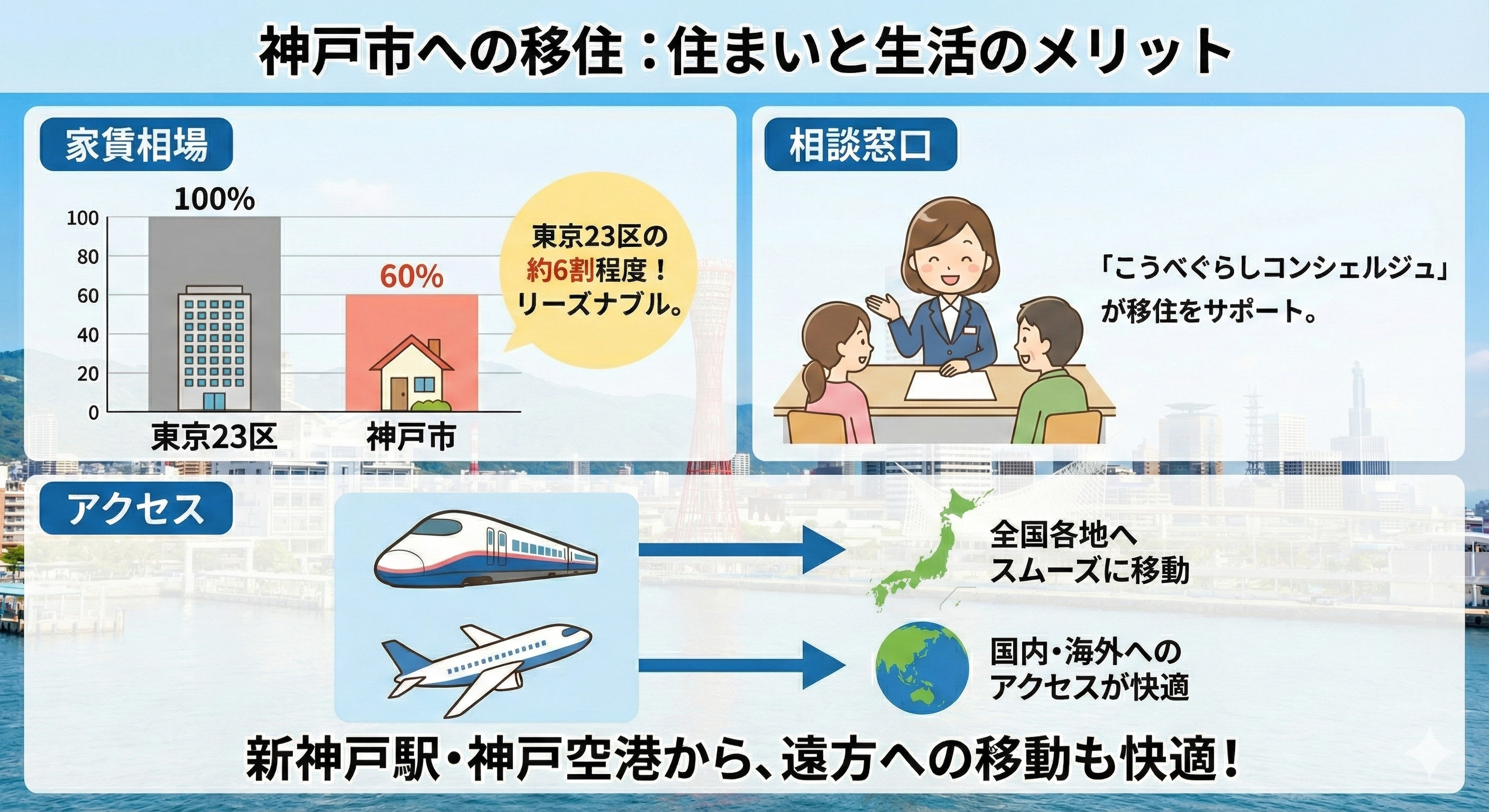 神戸市への移住：住まいと生活のメリット

家賃相場

100%

100
80
60
40
20
0

60%

東京23区

神戸市

東京23区の約6割程度！リーズナブル。

相談窓口

「こうべぐらしコンシェルジュ」が移住をサポート。

アクセス

全国各地へスムーズに移動

国内・海外へのアクセスが快適

新神戸駅・神戸空港から、遠方への移動も快適！